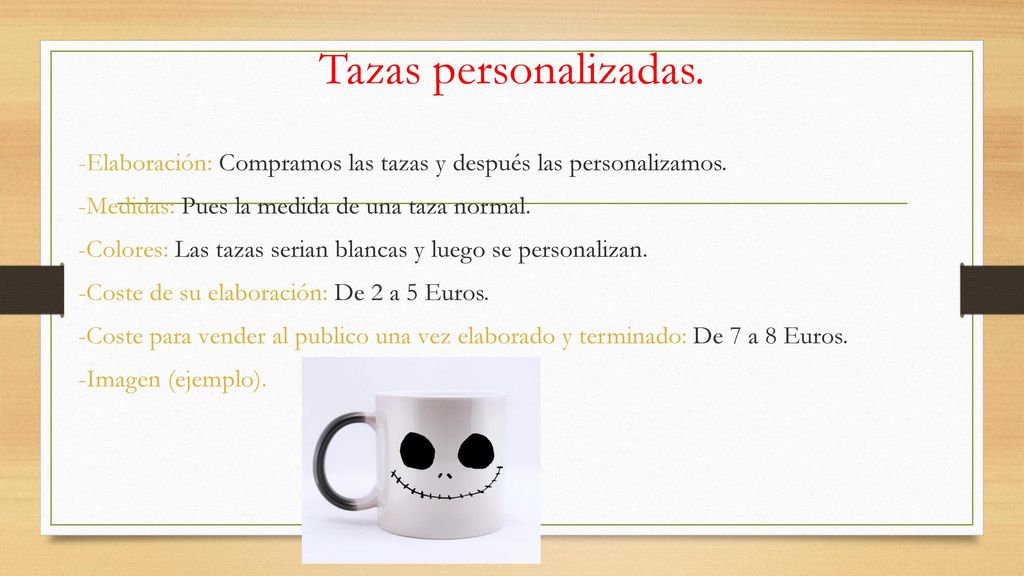 Tazas personalizadas.

-Elaboración: Compramos las tazas y después las personalizamos.

-Medidas: Pues la medida de una taza normal.

-Colores: Las tazas serian blancas y luego se personalizan.

-Coste de su elaboración: De 2 a 5 Euros.

-Coste para vender al publico una vez elaborado y terminado: De 7 a 8 Euros.

-Imagen (ejemplo).